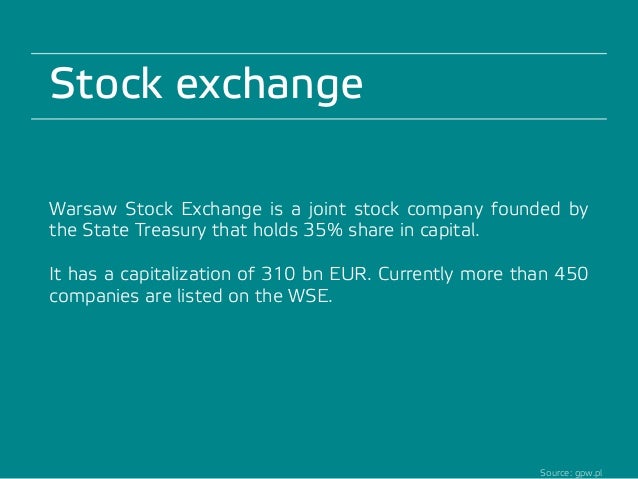 Stock exchange

Warsaw Stock Exchange is a joint stock company founded by the State Treasury that holds 35% share in capital.

It has a capitalization of 310 bn EUR. Currently more than 450 companies are listed on the WSE.

Source: gpw.pl